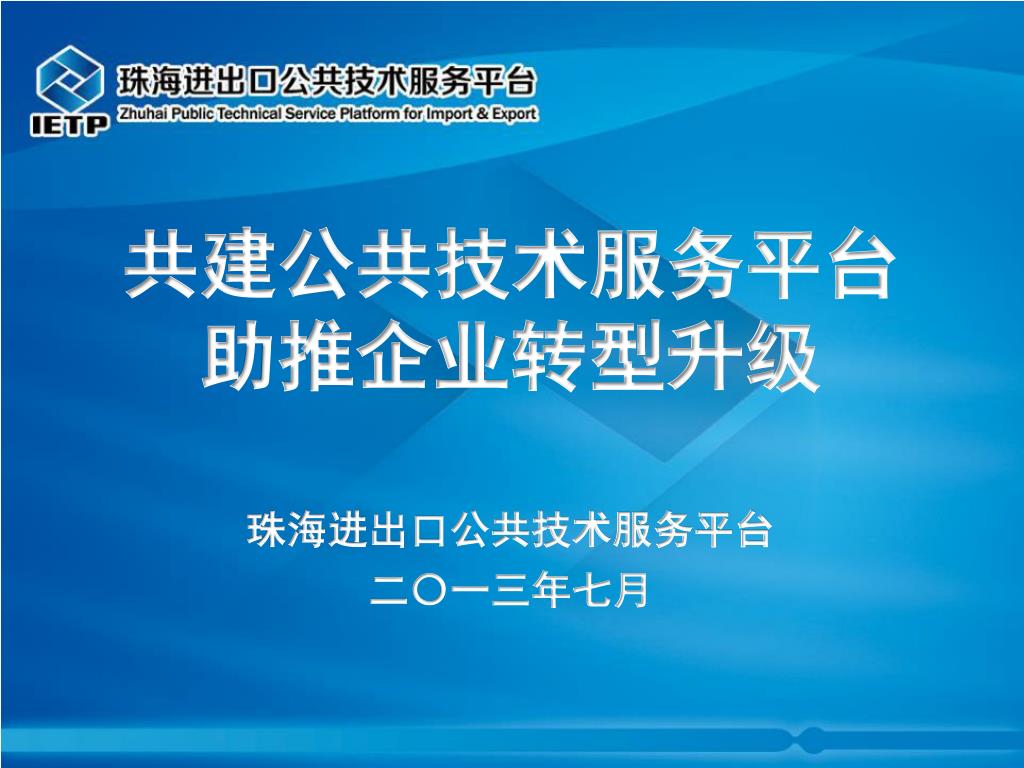 IETP
珠海进出口公共技术服务平台
Zhuhai Public Technical Service Platform for Import & Export

共建公共技术服务平台
助推企业转型升级

珠海进出口公共技术服务平台
二〇一三年七月